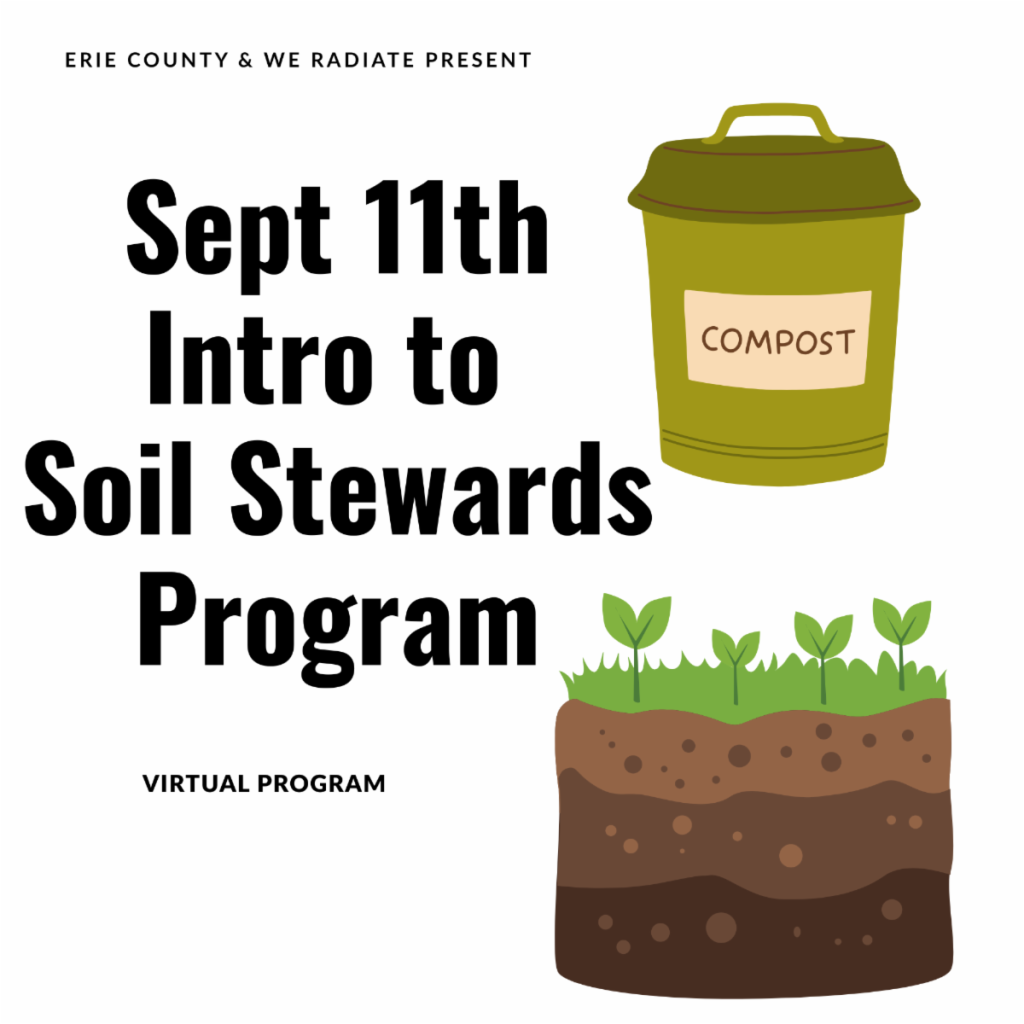 ERIE COUNTY & WE RADIATE PRESENT

Sept 11th Intro to Soil Stewards Program

COMPOST

VIRTUAL PROGRAM